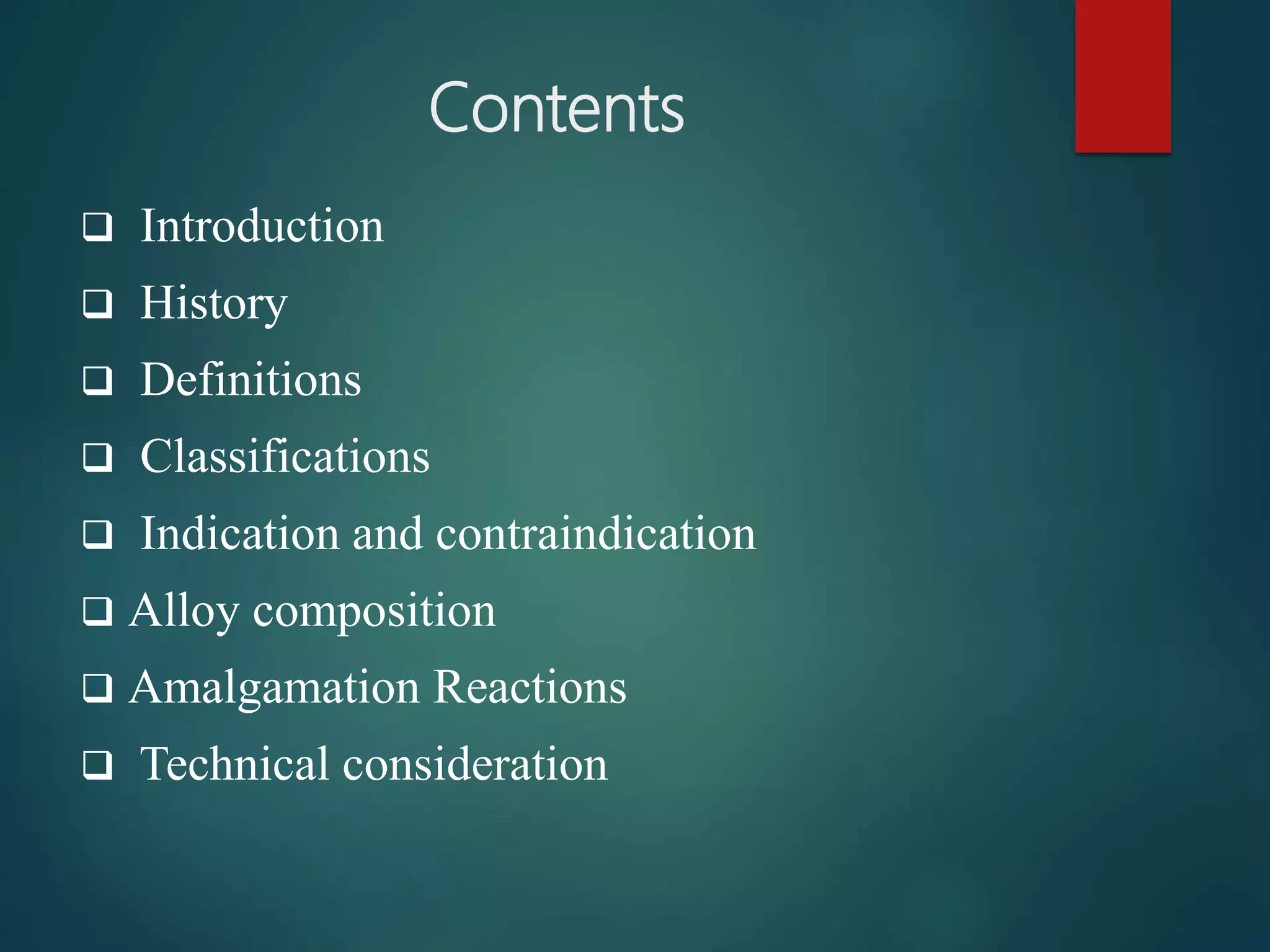 Contents

❑ Introduction
❑ History
❑ Definitions
❑ Classifications
❑ Indication and contraindication
❑ Alloy composition
❑ Amalgamation Reactions
❑ Technical consideration